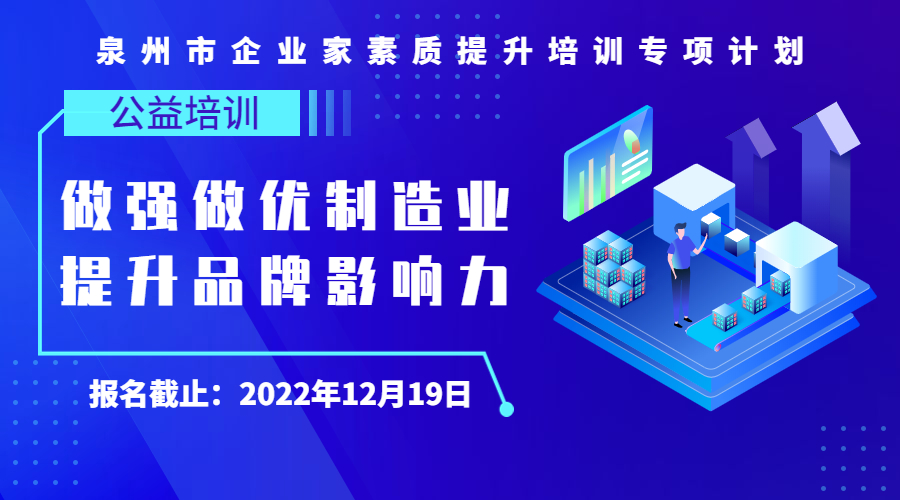 泉州市企业家素质提升培训专项计划

公益培训

做强做优制造业
提升品牌影响力

报名截止：2022年12月19日